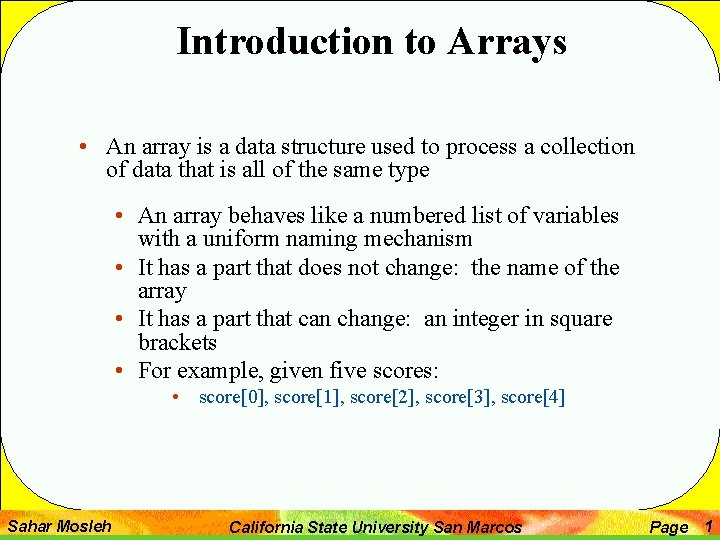 Introduction to Arrays

• An array is a data structure used to process a collection of data that is all of the same type

• An array behaves like a numbered list of variables with a uniform naming mechanism
• It has a part that does not change: the name of the array
• It has a part that can change: an integer in square brackets
• For example, given five scores:
• score[0], score[1], score[2], score[3], score[4]

Sahar Mosleh California State University San Marcos Page 1